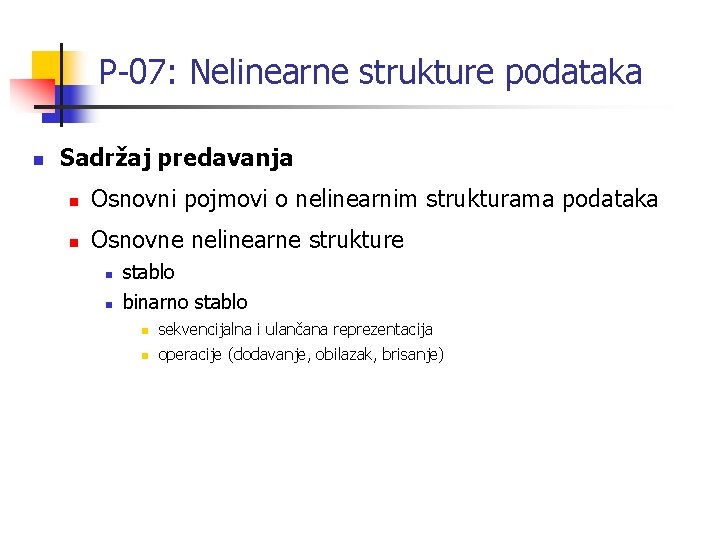 P-07: Nelinearne strukture podataka

Sadržaj predavanja

Osnovni pojmovi o nelinearnim strukturama podataka

Osnovne nelinearne strukture

stablo

binarno stablo

sekvencijalna i ulančana reprezentacija

operacije (dodavanje, obilazak, brisanje)